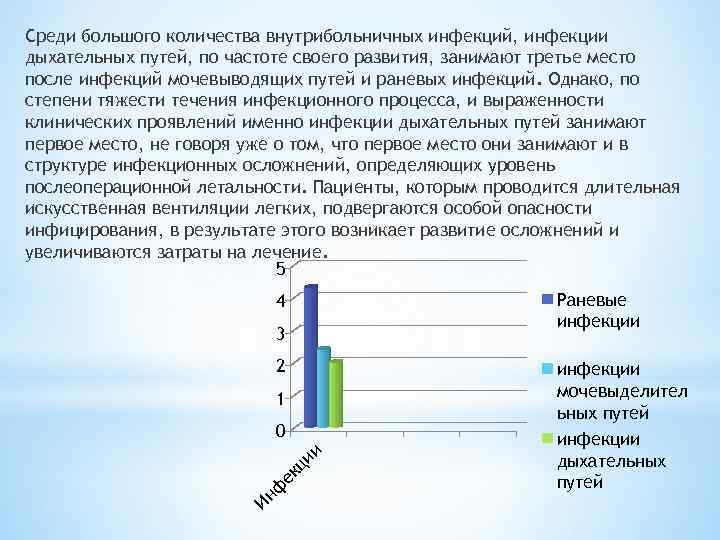 Среди большого количества внутрибольничных инфекций, инфекции дыхательных путей, по частоте своего развития, занимают третье место после инфекций мочевыводящих путей и раневых инфекций. Однако, по степени тяжести течения инфекционного процесса, и выраженности клинических проявлений именно инфекции дыхательных путей занимают первое место, не говоря уже о том, что первое место они занимают и в структуре инфекционных осложнений, определяющих уровень послеоперационной летальности. Пациенты, которым проводится длительная искусственная вентиляции легких, подвергаются особой опасности инфицирования, в результате этого возникает развитие осложнений и увеличиваются затраты на лечение.

5
4
3
2
1
0
Инфекции

Раневые инфекции
инфекции мочевыделительных путей
инфекции дыхательных путей